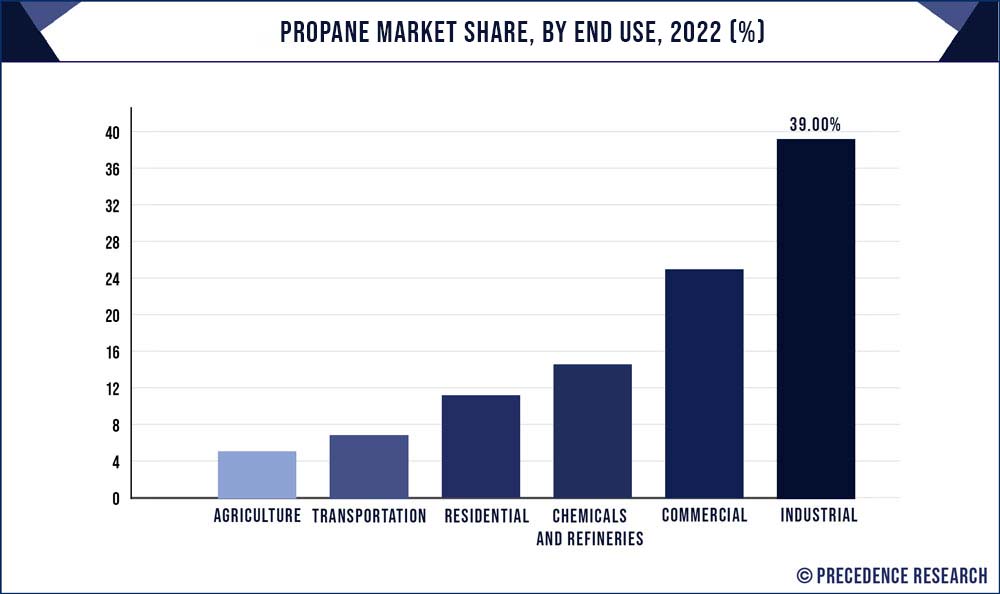 PROPANE MARKET SHARE, BY END USE, 2022 (%)

40
36
32
28
24
20
16
12
8
4
0

39.00%

AGRICULTURE
TRANSPORTATION
RESIDENTIAL
CHEMICALS AND REFINERIES
COMMERCIAL
INDUSTRIAL

© PRECEDENCE RESEARCH